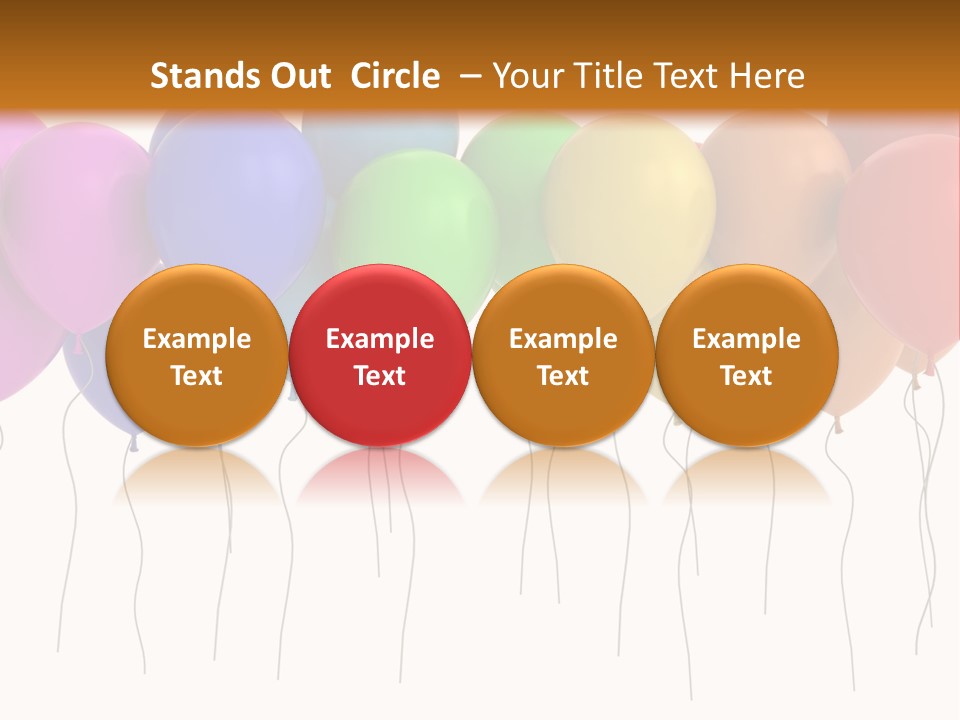 Stands Out Circle – Your Title Text Here

Example Text

Example Text

Example Text

Example Text